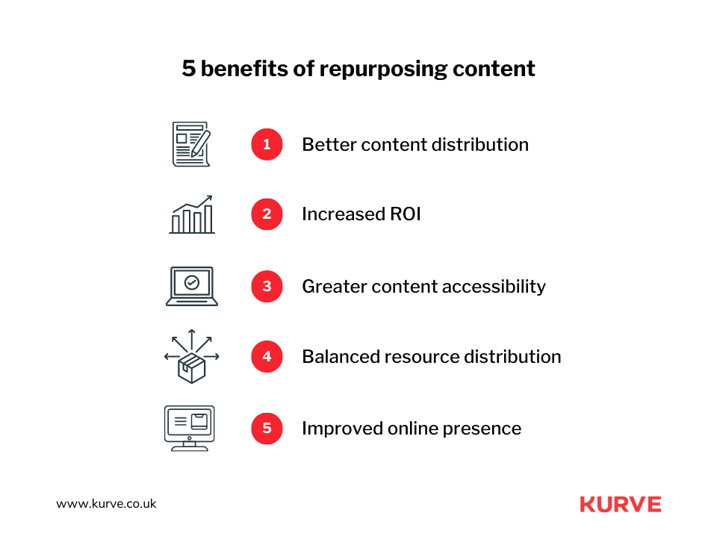 5 benefits of repurposing content

1 Better content distribution

2 Increased ROI

3 Greater content accessibility

4 Balanced resource distribution

5 Improved online presence

www.kurve.co.uk

KURVE